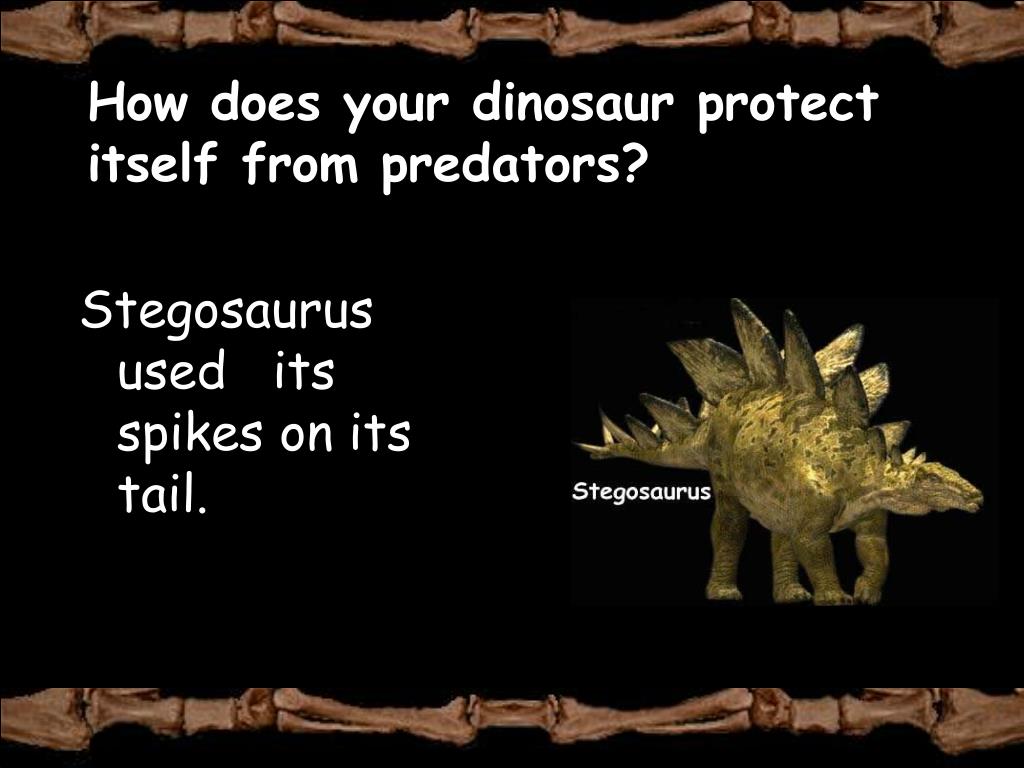 How does your dinosaur protect itself from predators?

Stegosaurus used its spikes on its tail.

Stegosaurus